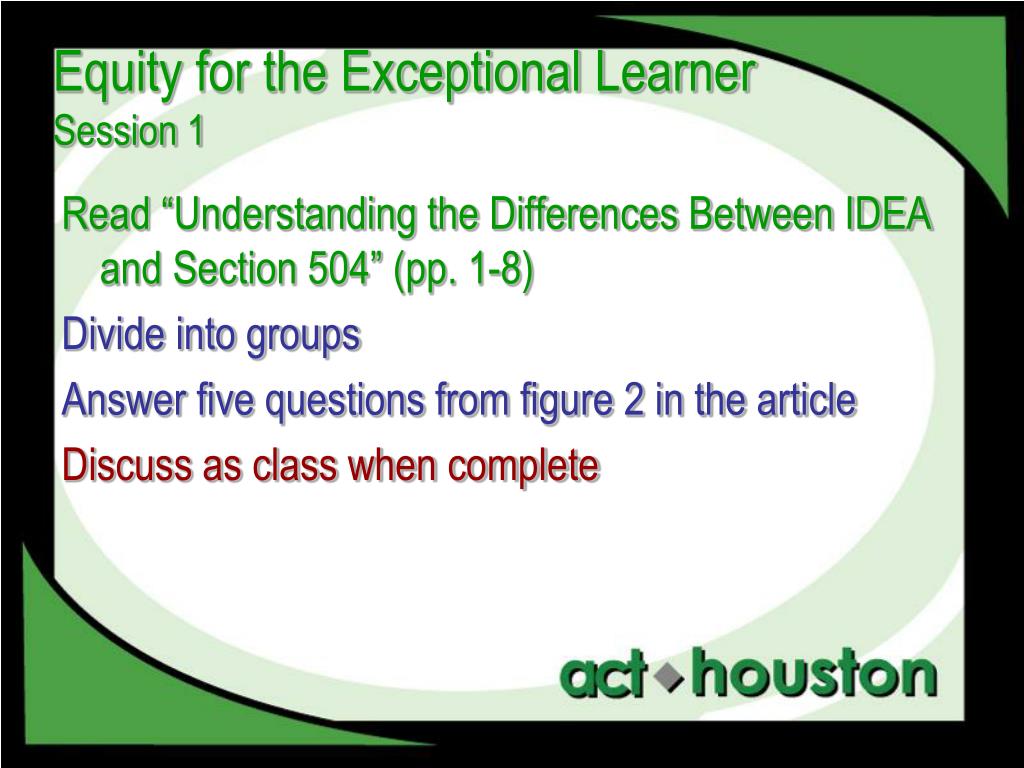 Equity for the Exceptional Learner
Session 1

Read “Understanding the Differences Between IDEA and Section 504” (pp. 1-8)

Divide into groups

Answer five questions from figure 2 in the article

Discuss as class when complete

act houston